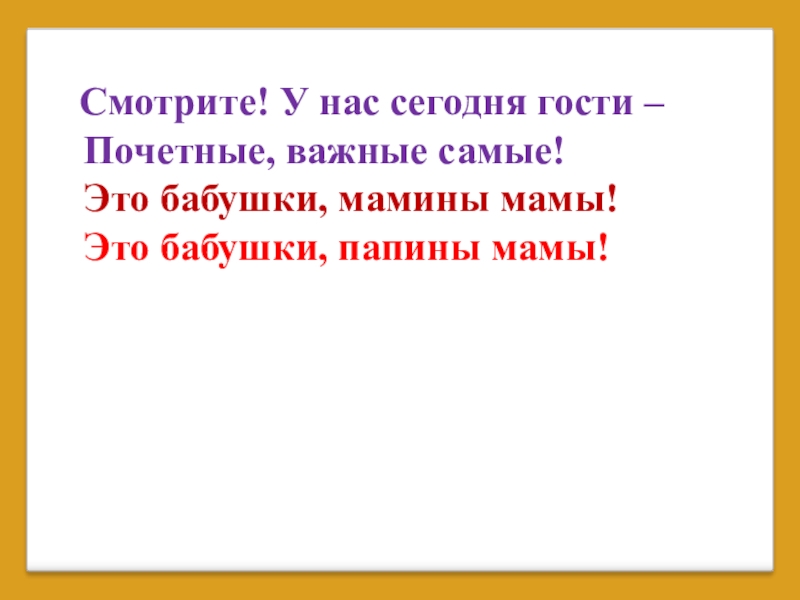 Смотрите! У нас сегодня гости –
Почетные, важные самые!
Это бабушки, мамины мамы!
Это бабушки, папины мамы!